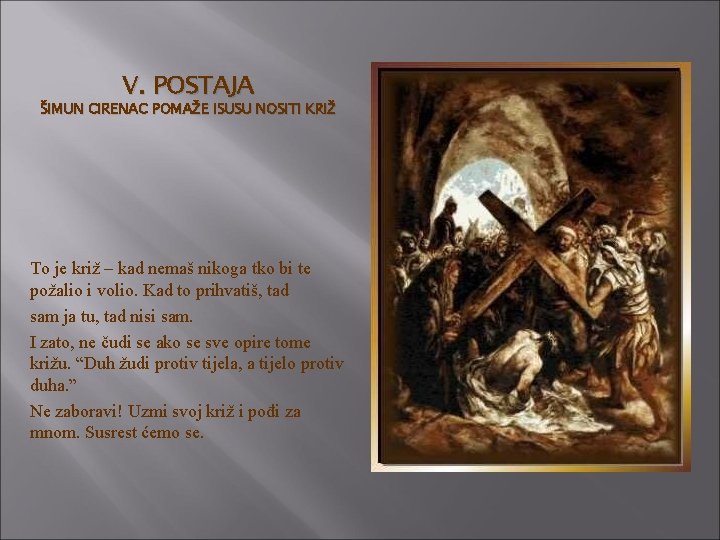 V. POSTAJA
ŠIMUN CIRENAC POMAŽE ISUSU NOSITI KRIŽ

To je križ – kad nemaš nikoga tko bi te požalio i volio. Kad to prihvatiš, tad

sam ja tu, tad nisi sam.

I zato, ne čudi se ako se sve opire tome križu. “Duh žudi protiv tijela, a tijelo protiv duha.”

Ne zaboravi! Uzmi svoj križ i pođi za mnom. Susrest ćemo se.